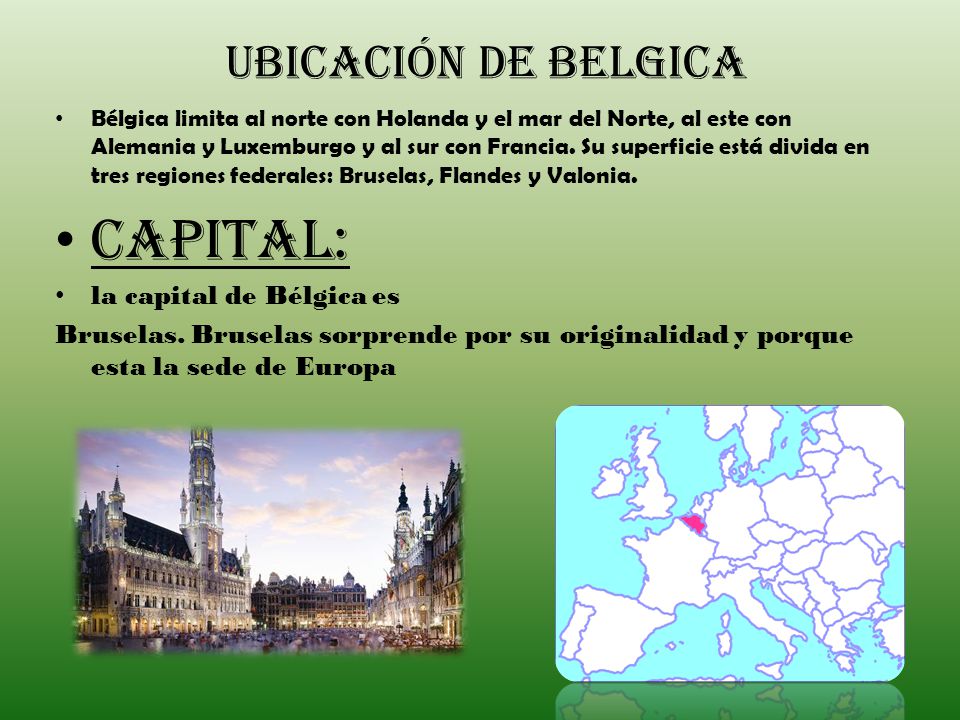 UBICACIÓN DE BELGICA

• Bélgica limita al norte con Holanda y el mar del Norte, al este con Alemania y Luxemburgo y al sur con Francia. Su superficie está divida en tres regiones federales: Bruselas, Flandes y Valonia.

• CAPITAL:

• la capital de Bélgica es

Bruselas. Bruselas sorprende por su originalidad y porque esta la sede de Europa